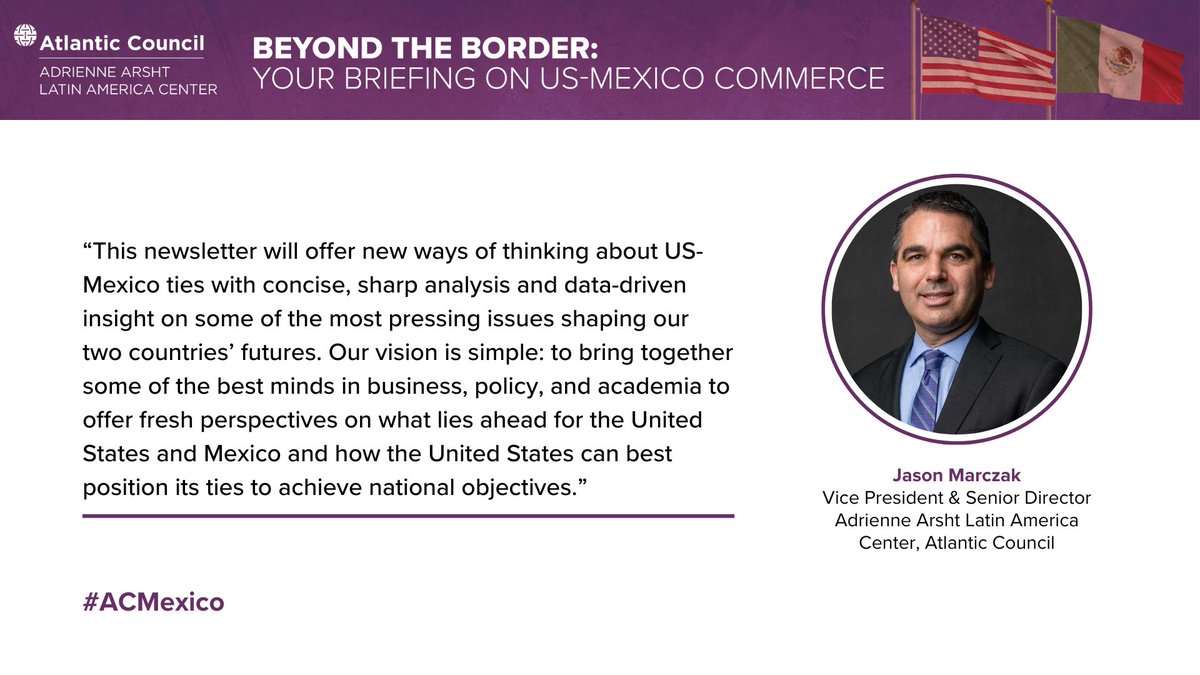 Atlantic Council
ADRIENNE ARSHT LATIN AMERICA CENTER

BEYOND THE BORDER:
YOUR BRIEFING ON US-MEXICO COMMERCE

“This newsletter will offer new ways of thinking about US-Mexico ties with concise, sharp analysis and data-driven insight on some of the most pressing issues shaping our two countries’ futures. Our vision is simple: to bring together some of the best minds in business, policy, and academia to offer fresh perspectives on what lies ahead for the United States and Mexico and how the United States can best position its ties to achieve national objectives.”

Jason Marczak
Vice President & Senior Director
Adrienne Arsht Latin America Center, Atlantic Council

#ACMexico